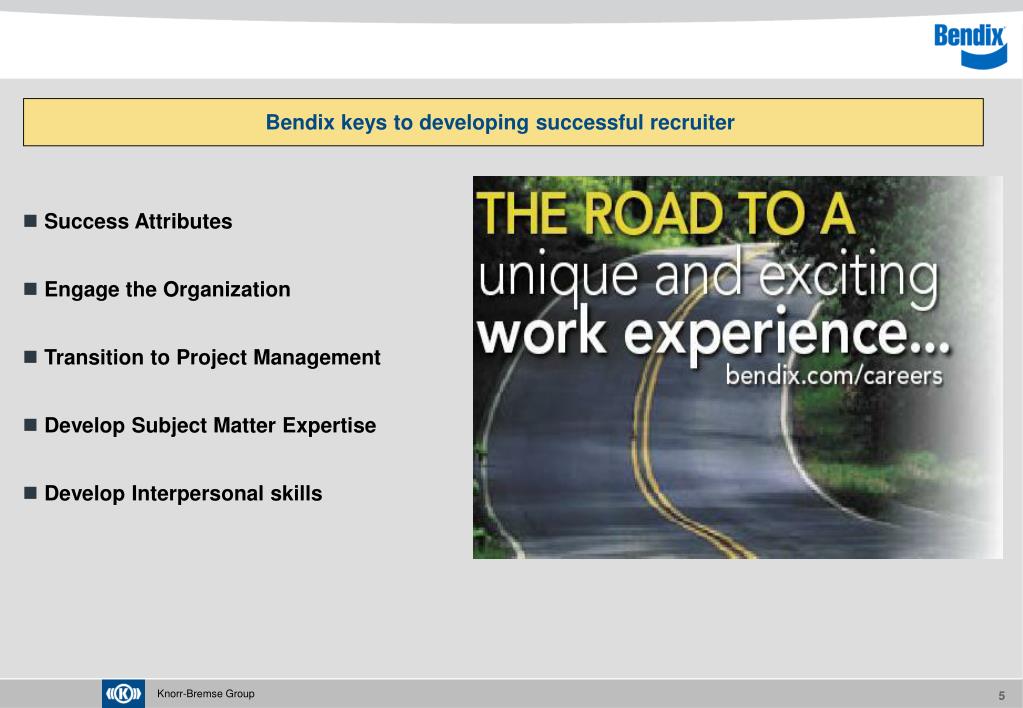 Bendix

Bendix keys to developing successful recruiter

■ Success Attributes

■ Engage the Organization

■ Transition to Project Management

■ Develop Subject Matter Expertise

■ Develop Interpersonal skills

THE ROAD TO A unique and exciting work experience... bendix.com/careers

Knorr-Bremse Group

5